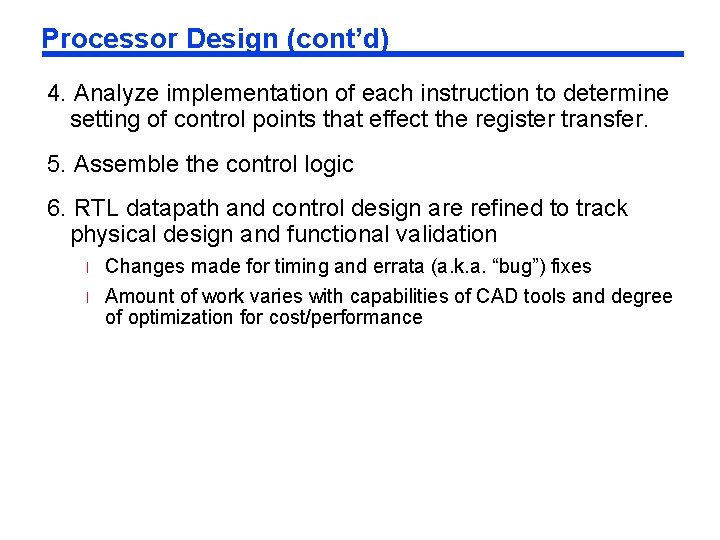 Processor Design (cont'd)

4. Analyze implementation of each instruction to determine setting of control points that effect the register transfer.

5. Assemble the control logic

6. RTL datapath and control design are refined to track physical design and functional validation

l Changes made for timing and errata (a.k.a. "bug") fixes

l Amount of work varies with capabilities of CAD tools and degree of optimization for cost/performance